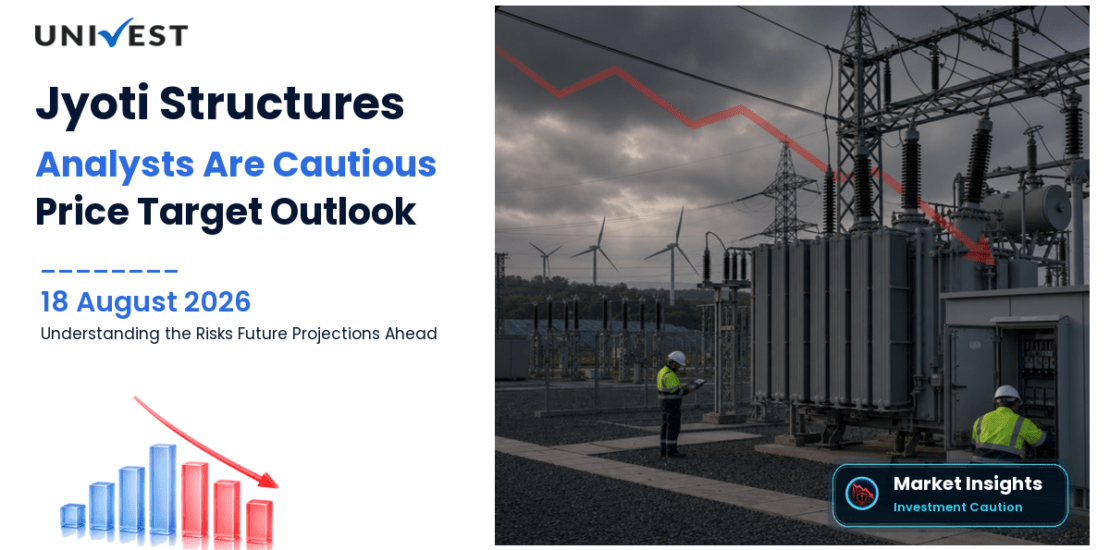 UNIVEST

Jyoti Structures
Analysts Are Cautious
Price Target Outlook

18 August 2026
Understanding the Risks Future Projections Ahead

Market Insights
Investment Caution